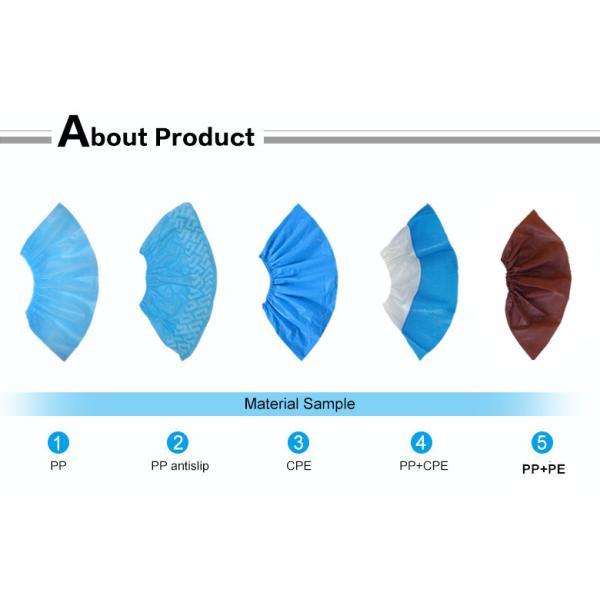 About Product

Material Sample

1
PP

2
PP antislip

3
CPE

4
PP+CPE

5
PP+PE